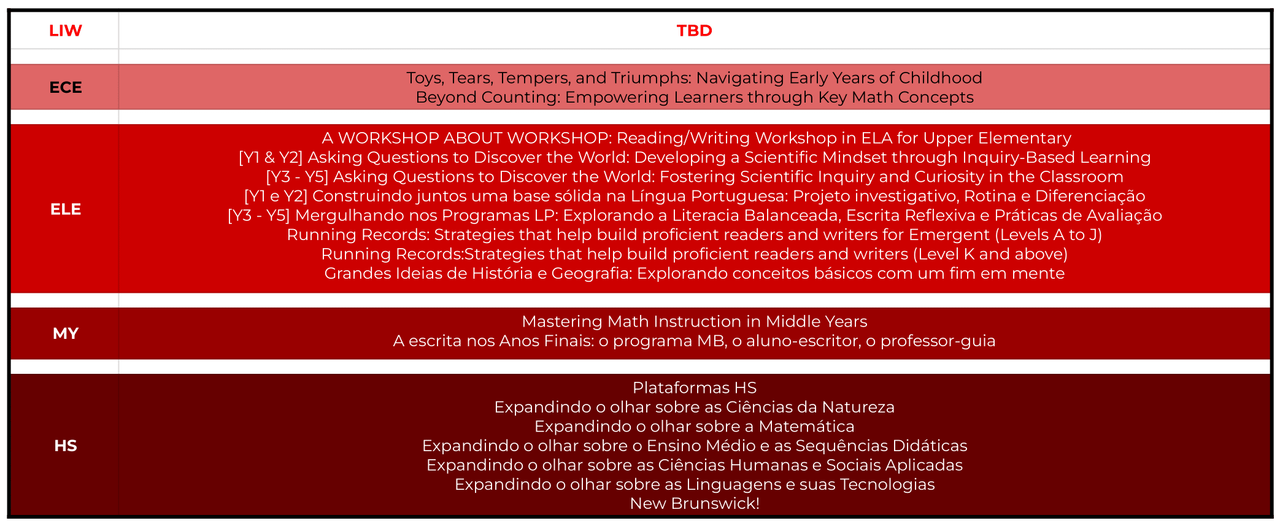 | LIW | TBD |
|---|---|
| ECE | Toys, Tears, Tempers, and Triumphs: Navigating Early Years of Childhood<br>Beyond Counting: Empowering Learners through Key Math Concepts |
| ELE | A WORKSHOP ABOUT WORKSHOP: Reading/Writing Workshop in ELA for Upper Elementary<br>[Y1 & Y2] Asking Questions to Discover the World: Developing a Scientific Mindset through Inquiry-Based Learning<br>[Y3 - Y5] Asking Questions to Discover the World: Fostering Scientific Inquiry and Curiosity in the Classroom<br>[Y1 e Y2] Construindo juntos uma base sólida na Língua Portuguesa: Projeto investigativo, Rotina e Diferenciação<br>[Y3 - Y5] Mergulhando nos Programas LP: Explorando a Literacia Balanceada, Escrita Reflexiva e Práticas de Avaliação<br>Running Records: Strategies that help build proficient readers and writers for Emergent (Levels A to J)<br>Running Records:Strategies that help build proficient readers and writers (Level K and above)<br>Grandes Ideias de História e Geografia: Explorando conceitos básicos com um fim em mente |
| MY | Mastering Math Instruction in Middle Years<br>A escrita nos Anos Finais: o programa MB, o aluno-escritor, o professor-guia |
| HS | Plataformas HS<br>Expandindo o olhar sobre as Ciências da Natureza<br>Expandindo o olhar sobre a Matemática<br>Expandindo o olhar sobre o Ensino Médio e as Sequências Didáticas<br>Expandindo o olhar sobre as Ciências Humanas e Sociais Aplicadas<br>Expandindo o olhar sobre as Linguagens e suas Tecnologias<br>New Brunswick! |